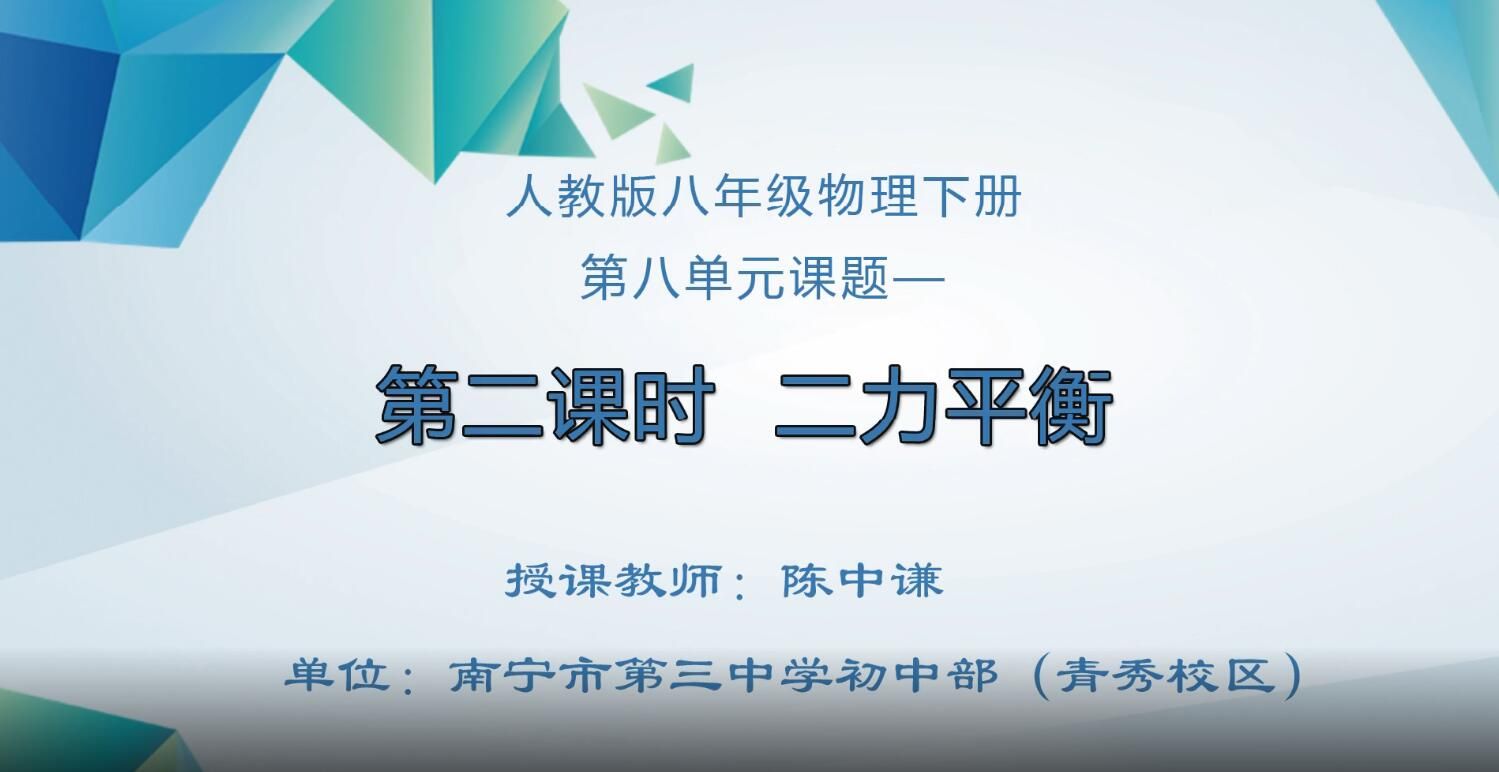 人教版八年级物理下册
第八单元课题一

第二课时 二力平衡

授课教师：陈中谦

单位：南宁市第三中学初中部（青秀校区）